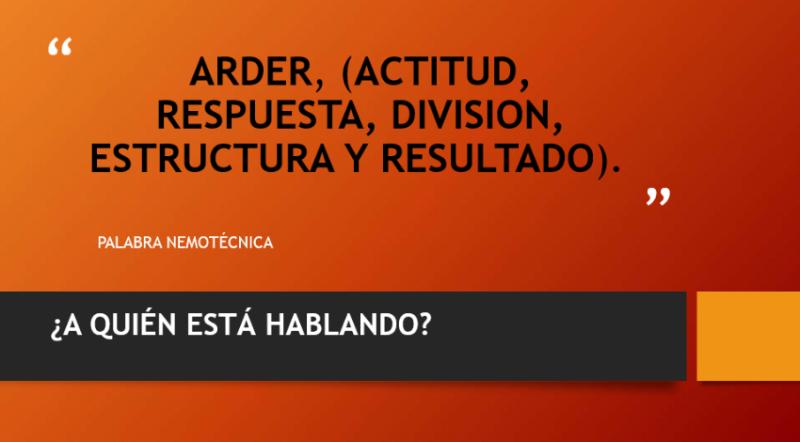 “

ARDER, (ACTITUD, RESPUESTA, DIVISION, ESTRUCTURA Y RESULTADO).

”

PALABRA NEMOTÉCNICA

¿A QUIÉN ESTÁ HABLANDO?